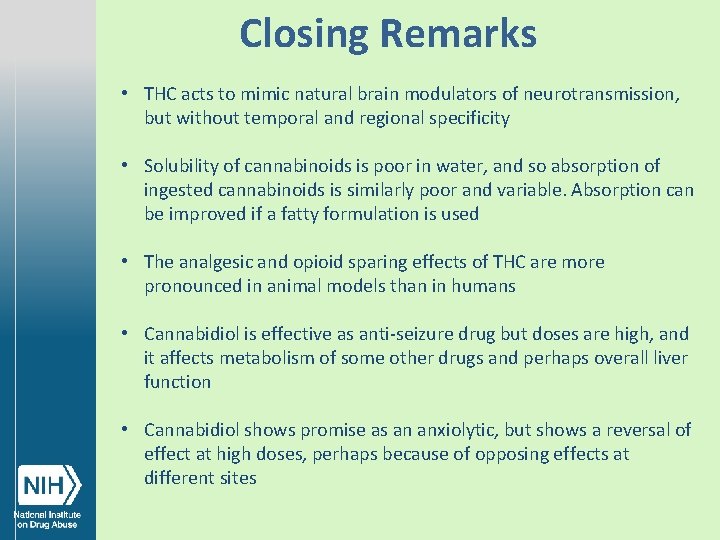 Closing Remarks

• THC acts to mimic natural brain modulators of neurotransmission, but without temporal and regional specificity

• Solubility of cannabinoids is poor in water, and so absorption of ingested cannabinoids is similarly poor and variable. Absorption can be improved if a fatty formulation is used

• The analgesic and opioid sparing effects of THC are more pronounced in animal models than in humans

• Cannabidiol is effective as anti-seizure drug but doses are high, and it affects metabolism of some other drugs and perhaps overall liver function

• Cannabidiol shows promise as an anxiolytic, but shows a reversal of effect at high doses, perhaps because of opposing effects at different sites

NIH
National Institute on Drug Abuse